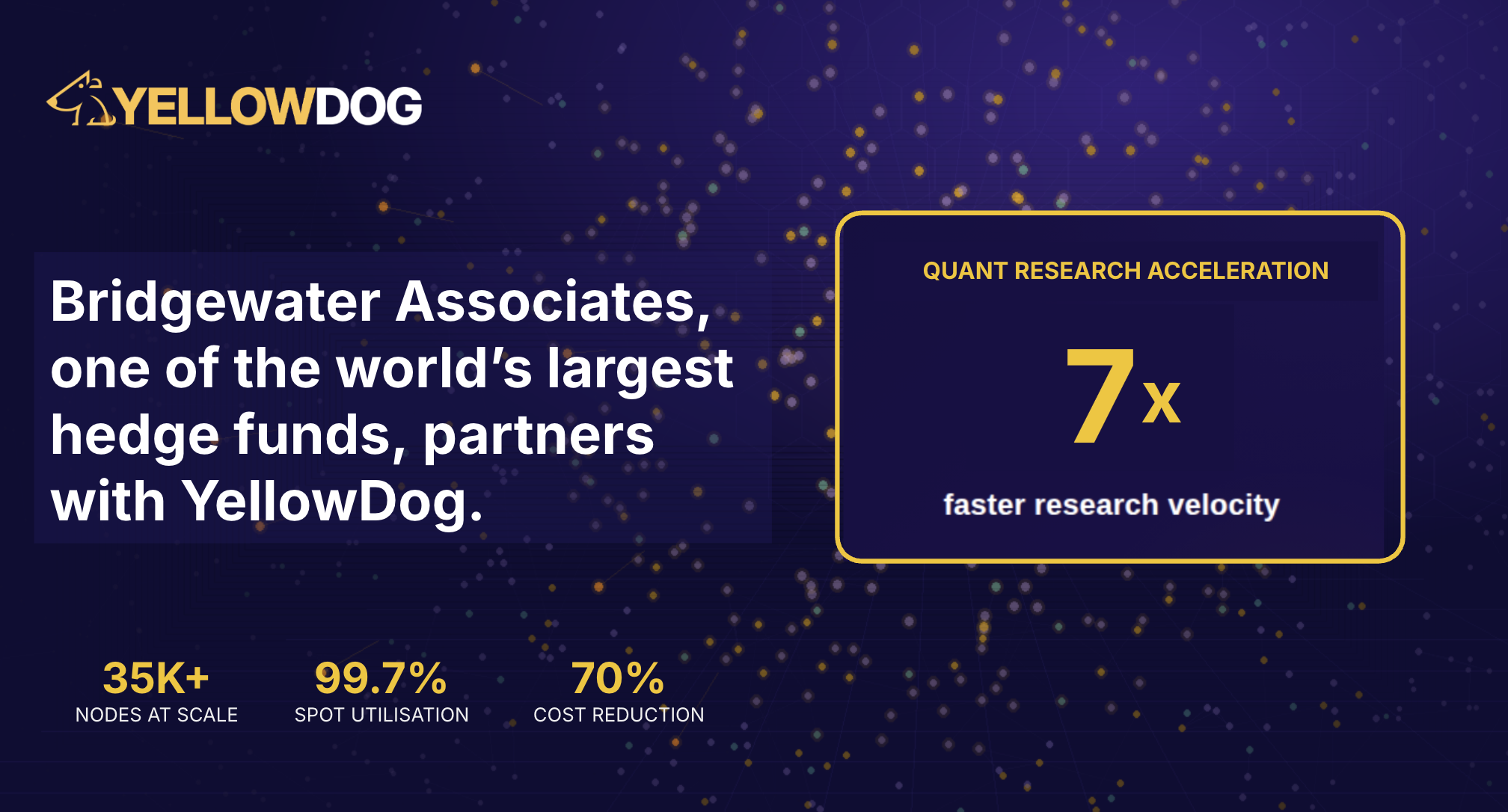 YELLOWDOG

Bridgewater Associates, one of the world's largest hedge funds, partners with YellowDog.

QUANT RESEARCH ACCELERATION

7x

faster research velocity

35K+
NODES AT SCALE

99.7%
SPOT UTILISATION

70%
COST REDUCTION